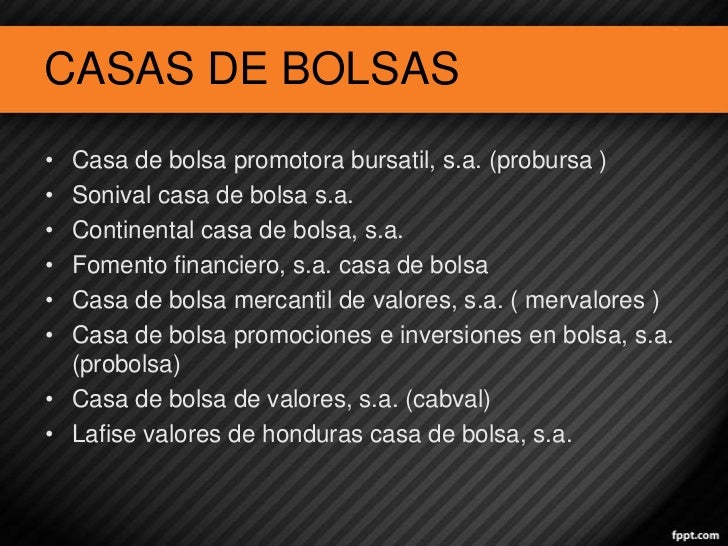 CASAS DE BOLSAS

• Casa de bolsa promotora bursatil, s.a. (probursa )
• Sonival casa de bolsa s.a.
• Continental casa de bolsa, s.a.
• Fomento financiero, s.a. casa de bolsa
• Casa de bolsa mercantil de valores, s.a. ( mervalores )
• Casa de bolsa promociones e inversiones en bolsa, s.a. (probolsa)
• Casa de bolsa de valores, s.a. (cabval)
• Lafise valores de honduras casa de bolsa, s.a.

fppt.com